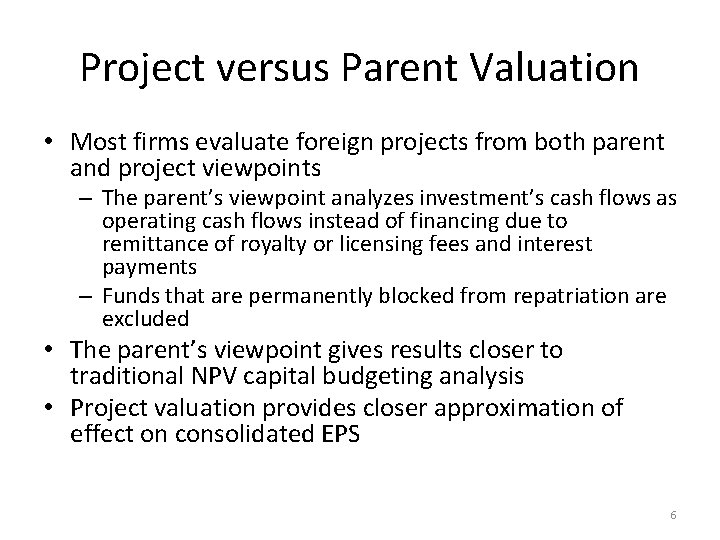 Project versus Parent Valuation

• Most firms evaluate foreign projects from both parent and project viewpoints
– The parent's viewpoint analyzes investment's cash flows as operating cash flows instead of financing due to remittance of royalty or licensing fees and interest payments
– Funds that are permanently blocked from repatriation are excluded
• The parent's viewpoint gives results closer to traditional NPV capital budgeting analysis
• Project valuation provides closer approximation of effect on consolidated EPS

6